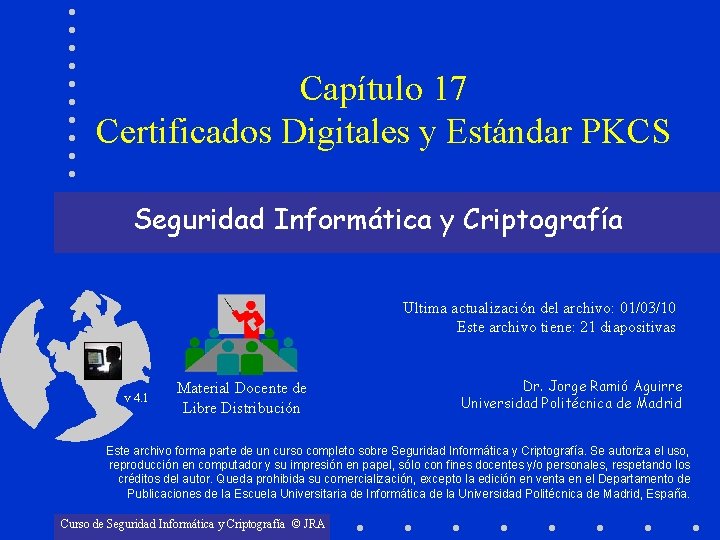 Capítulo 17
Certificados Digitales y Estándar PKCS

Seguridad Informática y Criptografía

Ultima actualización del archivo: 01/03/10
Este archivo tiene: 21 diapositivas

v 4.1

Material Docente de Libre Distribución

Dr. Jorge Ramió Aguirre
Universidad Politécnica de Madrid

Este archivo forma parte de un curso completo sobre Seguridad Informática y Criptografía. Se autoriza el uso, reproducción en computador y su impresión en papel, sólo con fines docentes y/o personales, respetando los créditos del autor. Queda prohibida su comercialización, excepto la edición en venta en el Departamento de Publicaciones de la Escuela Universitaria de Informática de la Universidad Politécnica de Madrid, España.

Curso de Seguridad Informática y Criptografía © JRA